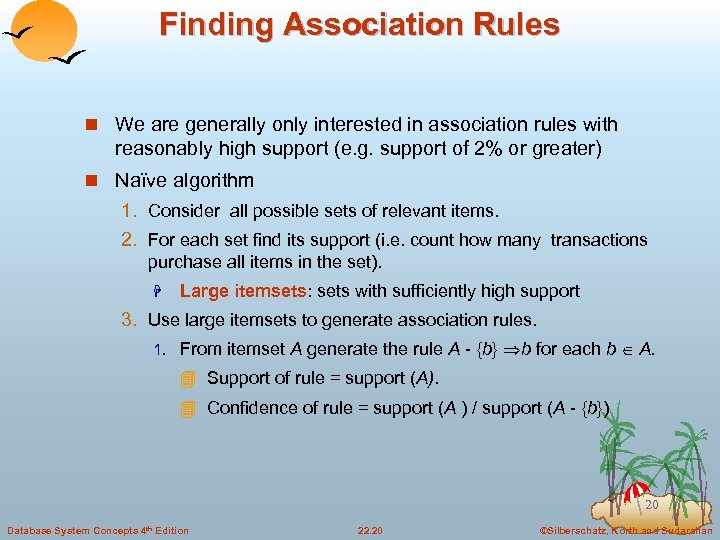 Finding Association Rules

We are generally only interested in association rules with reasonably high support (e.g. support of 2% or greater)

Naïve algorithm

1. Consider all possible sets of relevant items.

2. For each set find its support (i.e. count how many transactions purchase all items in the set).

Large itemsets: sets with sufficiently high support

3. Use large itemsets to generate association rules.

1. From itemset $A$ generate the rule $A - \{b\} \Rightarrow b$ for each $b \in A$.

Support of rule = support ($A$).

Confidence of rule = support ($A$ ) / support ($A - \{b\}$)

20

Database System Concepts 4th Edition

22.20

©Silberschatz, Korth and Sudarshan